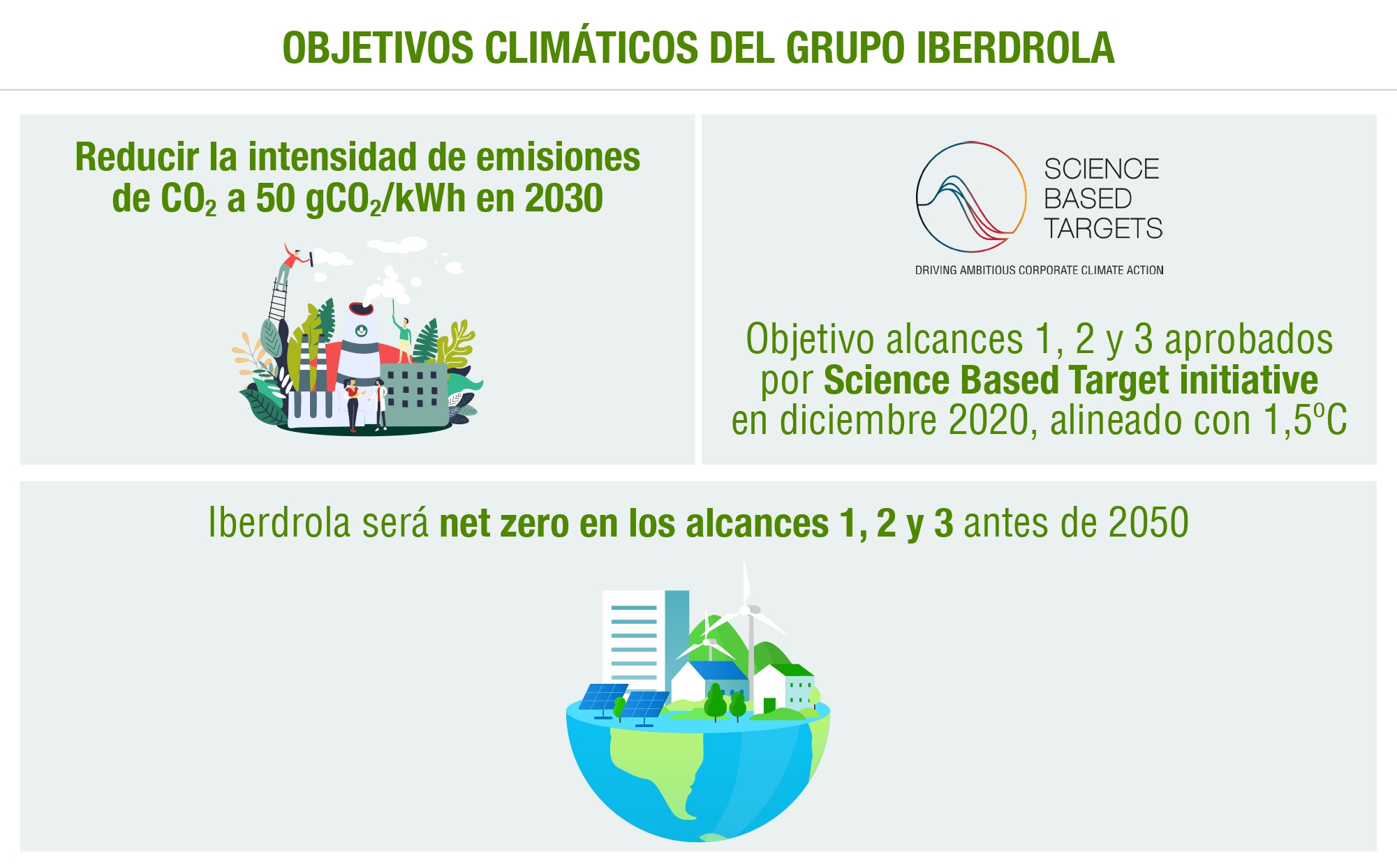 OBJETIVOS CLIMÁTICOS DEL GRUPO IBERDROLA

Reducir la intensidad de emisiones de $CO_2$ a 50 $gCO_2$/kWh en 2030

SCIENCE BASED TARGETS

DRIVING AMBITIOUS CORPORATE CLIMATE ACTION

Objetivo alcances 1, 2 y 3 aprobados por Science Based Target initiative en diciembre 2020, alineado con 1,5ºC

Iberdrola será net zero en los alcances 1, 2 y 3 antes de 2050